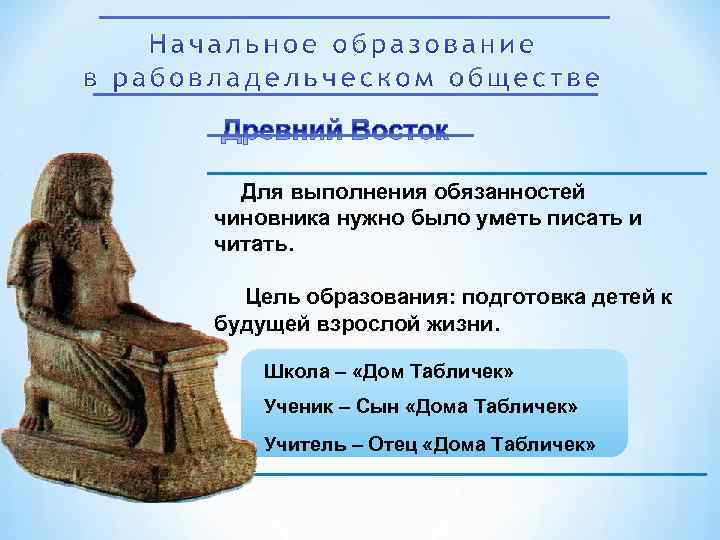 Начальное образование в рабовладельческом обществе

Древний Восток

Для выполнения обязанностей чиновника нужно было уметь писать и читать.

Цель образования: подготовка детей к будущей взрослой жизни.

Школа – «Дом Табличек»

Ученик – Сын «Дома Табличек»

Учитель – Отец «Дома Табличек»